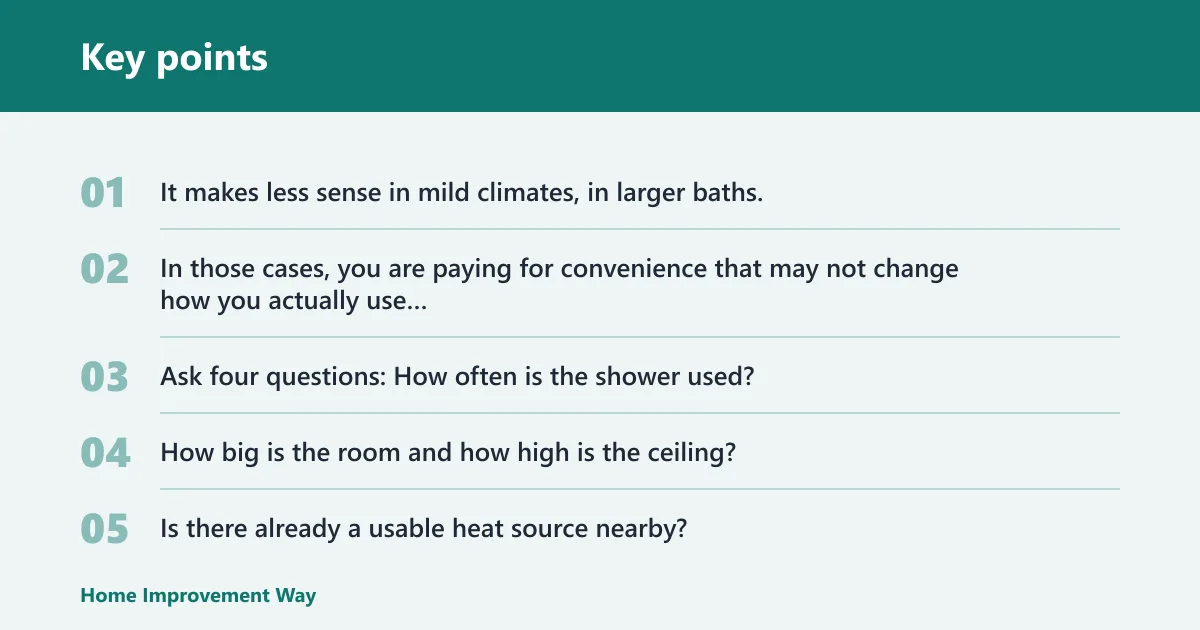 Key points

01 It makes less sense in mild climates, in larger baths.

02 In those cases, you are paying for convenience that may not change how you actually use...

03 Ask four questions: How often is the shower used?

04 How big is the room and how high is the ceiling?

05 Is there already a usable heat source nearby?

Home Improvement Way